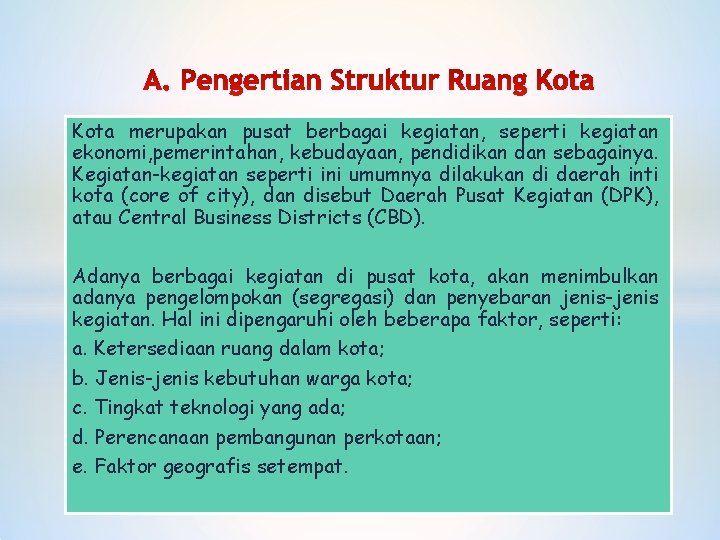 A. Pengertian Struktur Ruang Kota

Kota merupakan pusat berbagai kegiatan, seperti kegiatan ekonomi,pemerintahan, kebudayaan, pendidikan dan sebagainya. Kegiatan-kegiatan seperti ini umumnya dilakukan di daerah inti kota (core of city), dan disebut Daerah Pusat Kegiatan (DPK), atau Central Business Districts (CBD).

Adanya berbagai kegiatan di pusat kota, akan menimbulkan adanya pengelompokan (segregasi) dan penyebaran jenis-jenis kegiatan. Hal ini dipengaruhi oleh beberapa faktor, seperti:

a. Ketersediaan ruang dalam kota;

b. Jenis-jenis kebutuhan warga kota;

c. Tingkat teknologi yang ada;

d. Perencanaan pembangunan perkotaan;

e. Faktor geografis setempat.